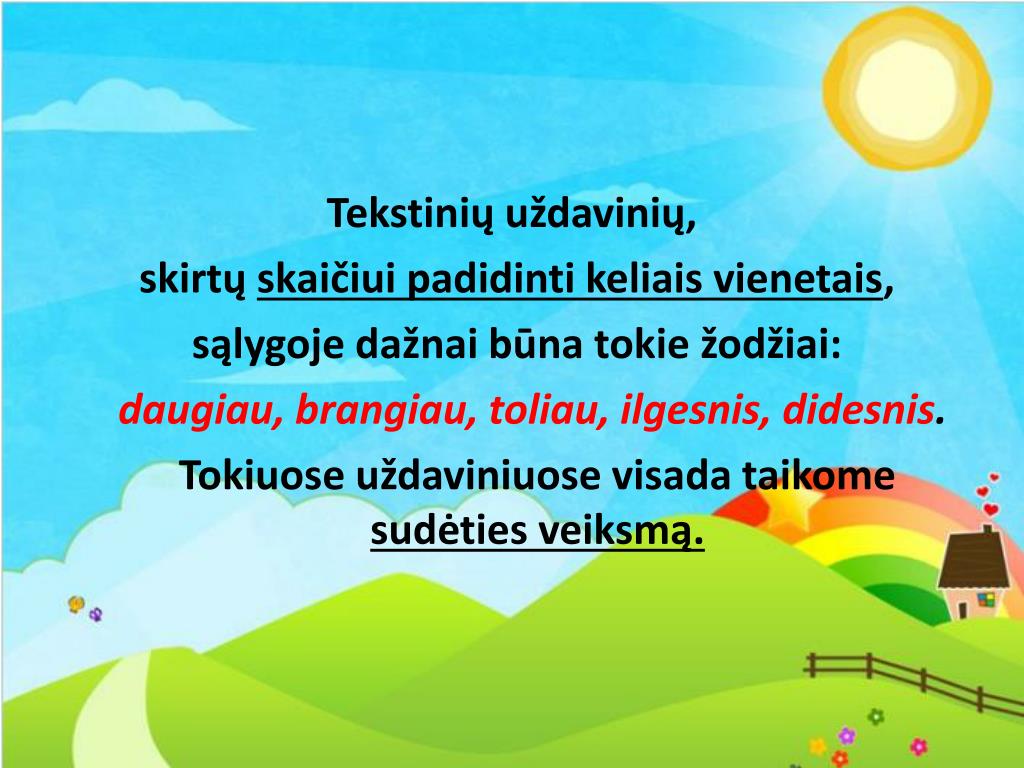 Tekstinių uždavinių,
skirtų skaičiui padidinti keliais vienetais,
sąlygoje dažnai būna tokie žodžiai:
daugiau, brangiau, toliau, ilgesnis, didesnis.
Tokiuose uždaviniuose visada taikome sudėties veiksmą.